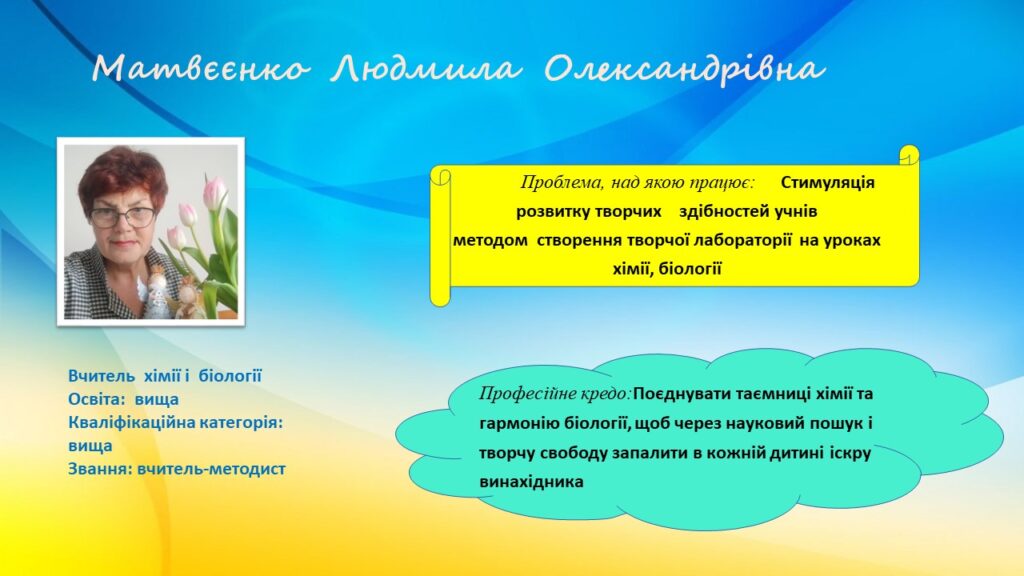 Матвєєнко Людмила Олександрівна

Проблема, над якою працює: Стимуляція розвитку творчих здібностей учнів методом створення творчої лабораторії на уроках хімії, біології

Вчитель хімії і біології
Освіта: вища
Кваліфікаційна категорія: вища
Звання: вчитель-методист

Професійне кредо: Поєднувати таємниці хімії та гармонію біології, щоб через науковий пошук і творчу свободу запалити в кожній дитині іскру винахідника